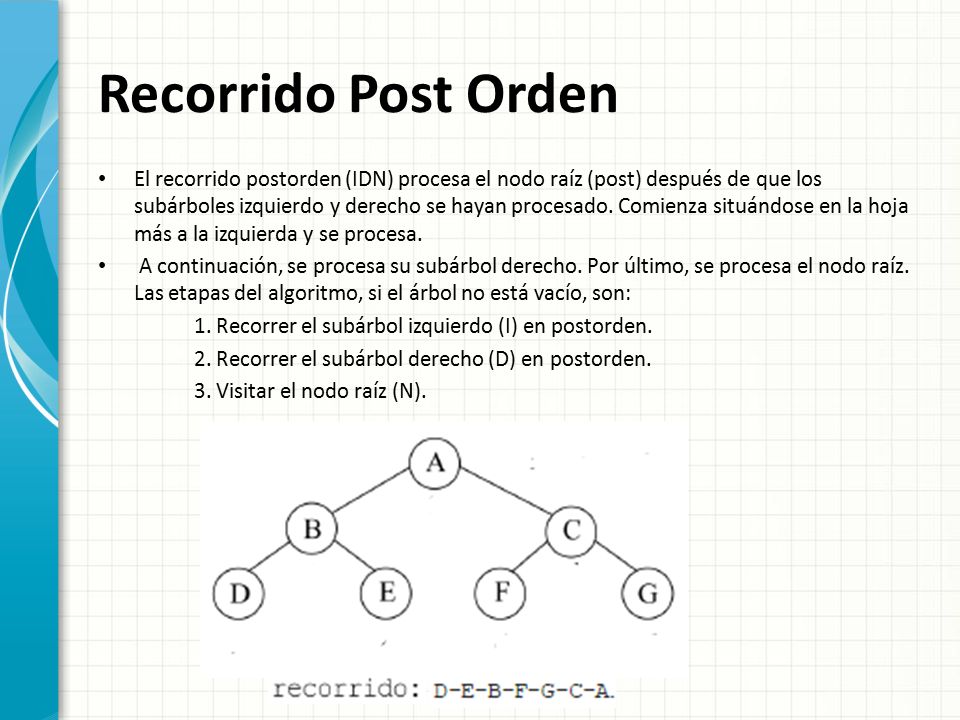 Recorrido Post Orden

• El recorrido postorden (IDN) procesa el nodo raíz (post) después de que los subárboles izquierdo y derecho se hayan procesado. Comienza situándose en la hoja más a la izquierda y se procesa.

• A continuación, se procesa su subárbol derecho. Por último, se procesa el nodo raíz. Las etapas del algoritmo, si el árbol no está vacío, son:

1. Recorrer el subárbol izquierdo (I) en postorden.

2. Recorrer el subárbol derecho (D) en postorden.

3. Visitar el nodo raíz (N).

A

B

C

D

E

F

G

recorrido: D-E-B-F-G-C-A.